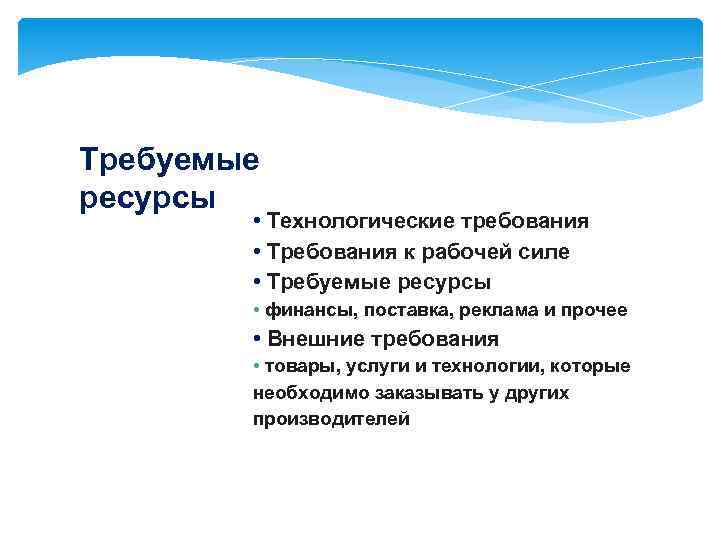 Требуемые ресурсы

• Технологические требования
• Требования к рабочей силе
• Требуемые ресурсы
• финансы, поставка, реклама и прочее
• Внешние требования
• товары, услуги и технологии, которые необходимо заказывать у других производителей